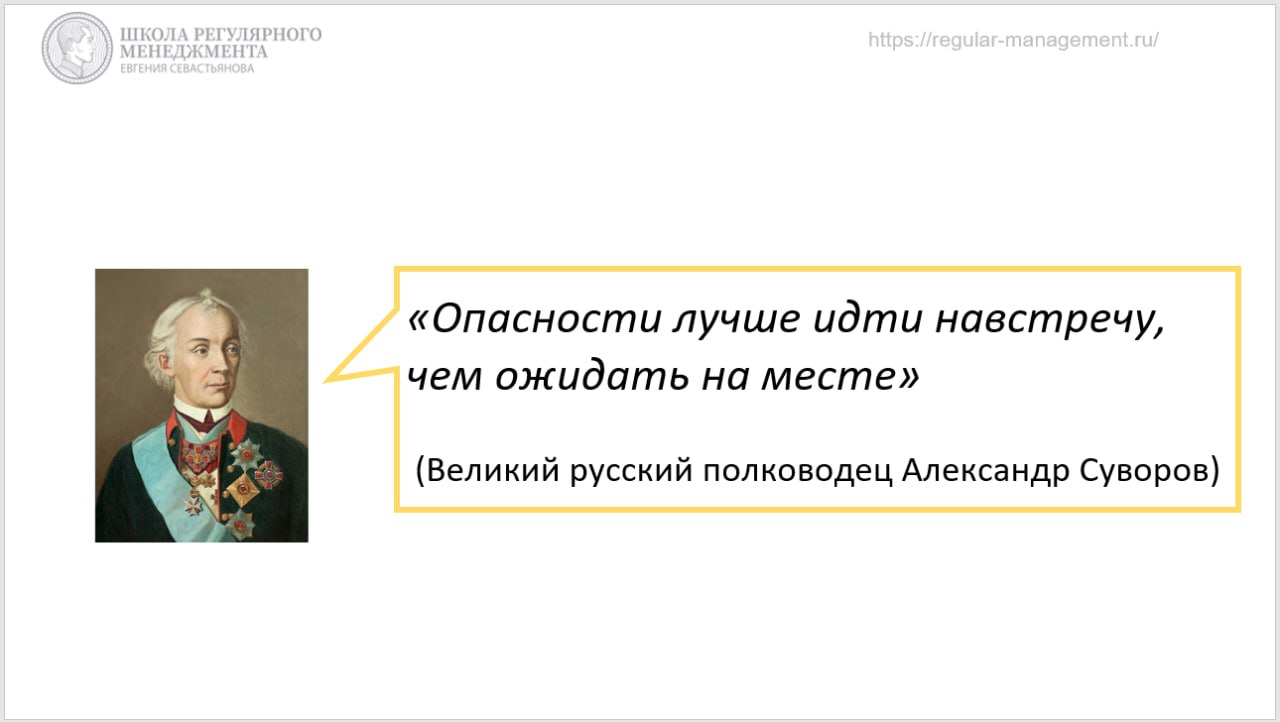 ШКОЛА РЕГУЛЯРНОГО МЕНЕДЖМЕНТА
ЕВГЕНИЯ СЕВАСТЬЯНОВА

https://regular-management.ru/

«Опасности лучше идти навстречу, чем ожидать на месте»

(Великий русский полководец Александр Суворов)